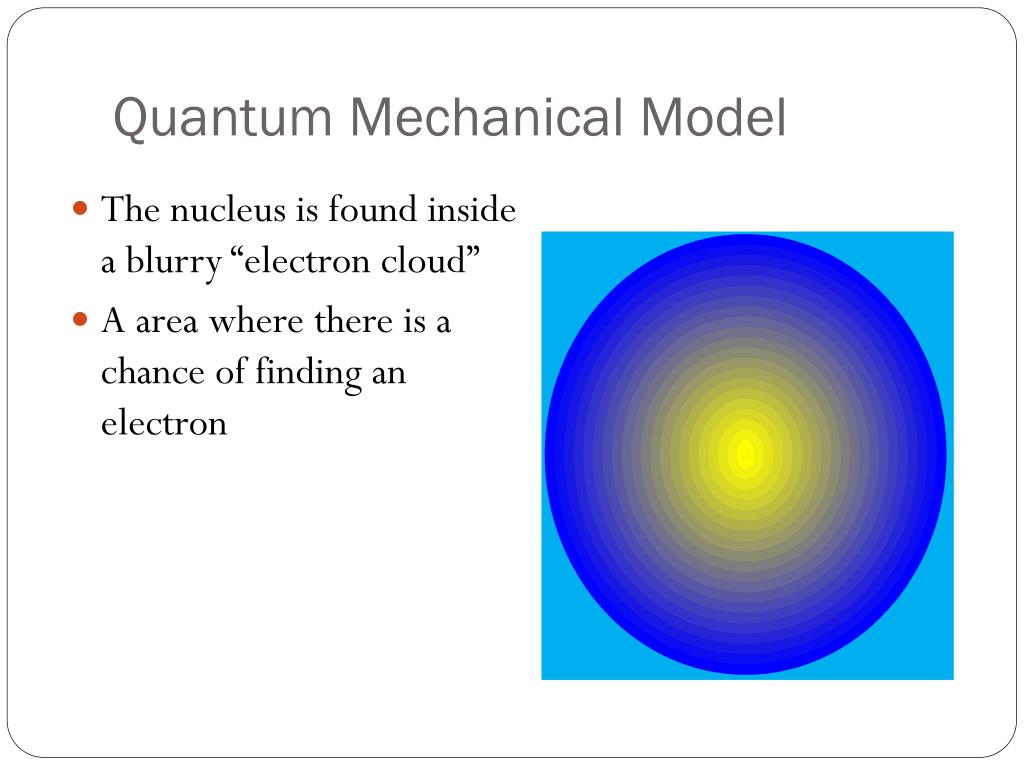 Quantum Mechanical Model

The nucleus is found inside a blurry “electron cloud”

A area where there is a chance of finding an electron